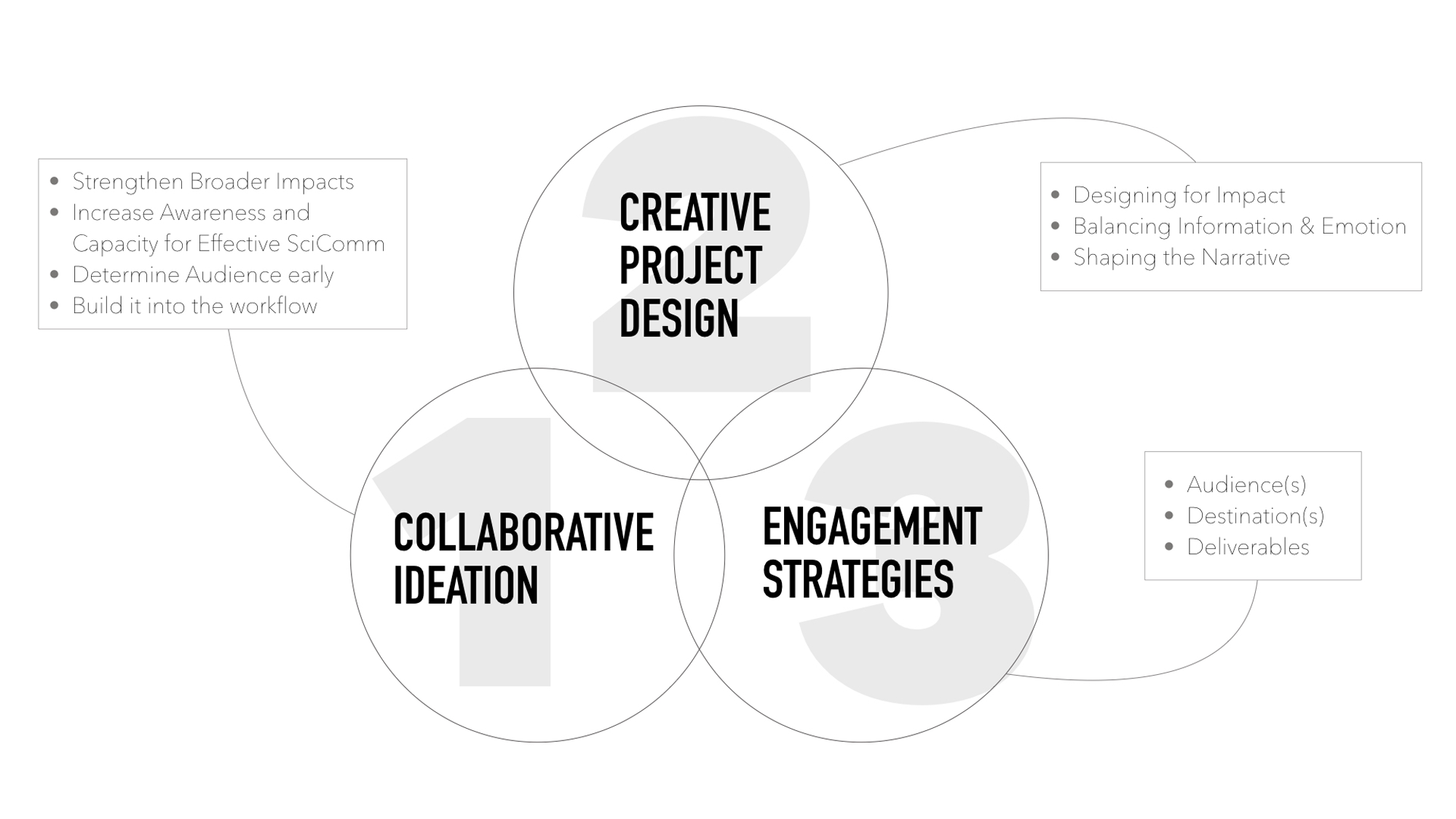 - Strengthen Broader Impacts
- Increase Awareness and Capacity for Effective SciComm
- Determine Audience early
- Build it into the workflow

2
CREATIVE PROJECT DESIGN

- Designing for Impact
- Balancing Information & Emotion
- Shaping the Narrative

1
COLLABORATIVE IDEATION

3
ENGAGEMENT STRATEGIES

- Audience(s)
- Destination(s)
- Deliverables